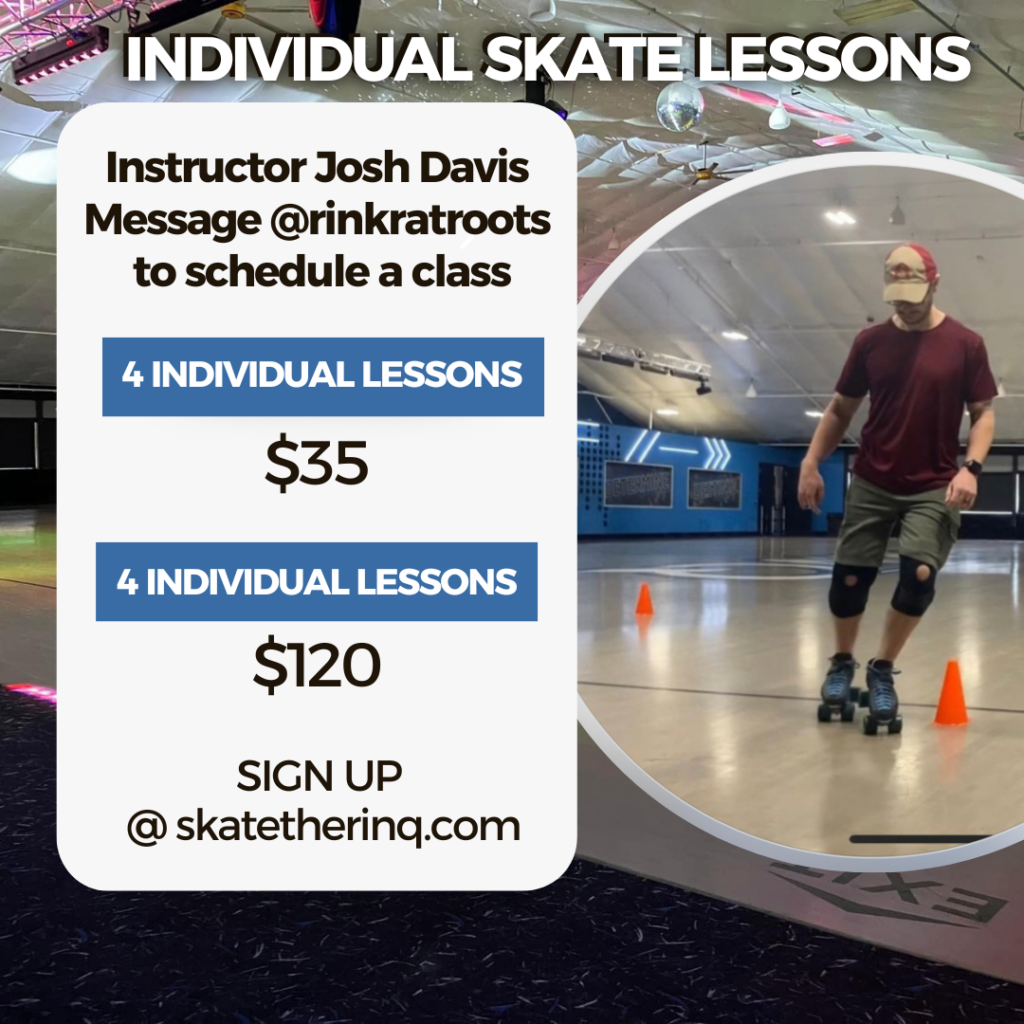 INDIVIDUAL SKATE LESSONS

Instructor Josh Davis Message @rinkratroots to schedule a class

4 INDIVIDUAL LESSONS

$35

4 INDIVIDUAL LESSONS

$120

SIGN UP @ skatetherinq.com

EXIT